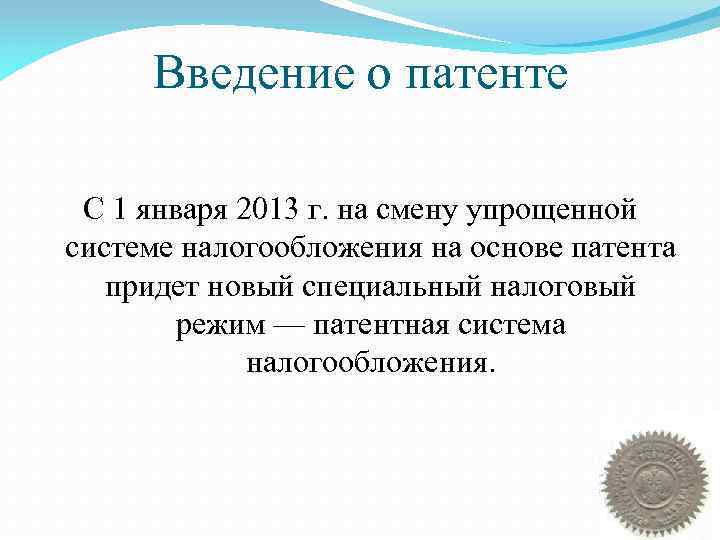 Введение о патенте

С 1 января 2013 г. на смену упрощенной системе налогообложения на основе патента придет новый специальный налоговый режим — патентная система налогообложения.